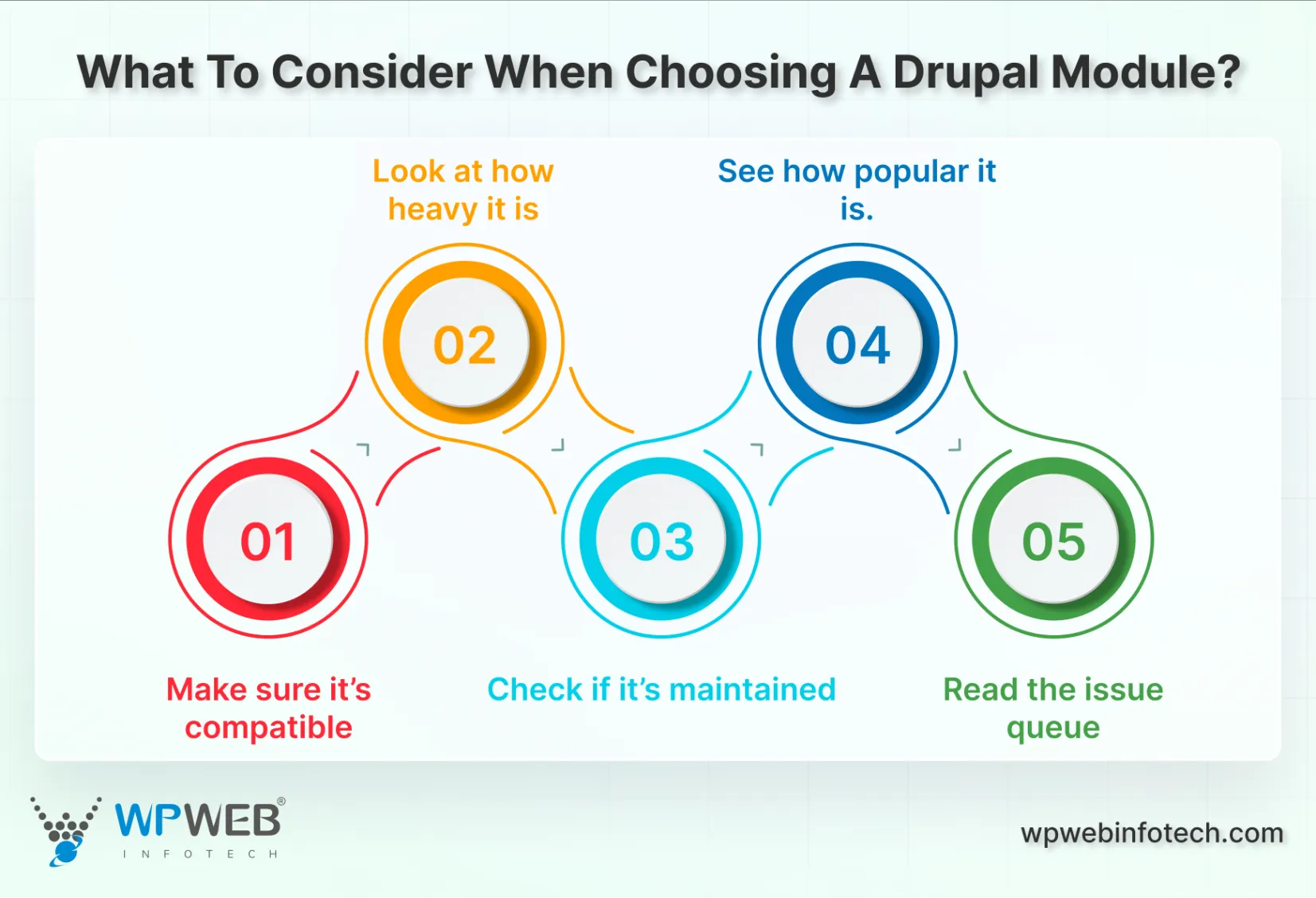 What To Consider When Choosing A Drupal Module?

Look at how heavy it is

See how popular it is.

02

04

01

03

05

Make sure it's compatible

Check if it's maintained

Read the issue queue

WPWEB®
INFOTECH

wpwebinfotech.com